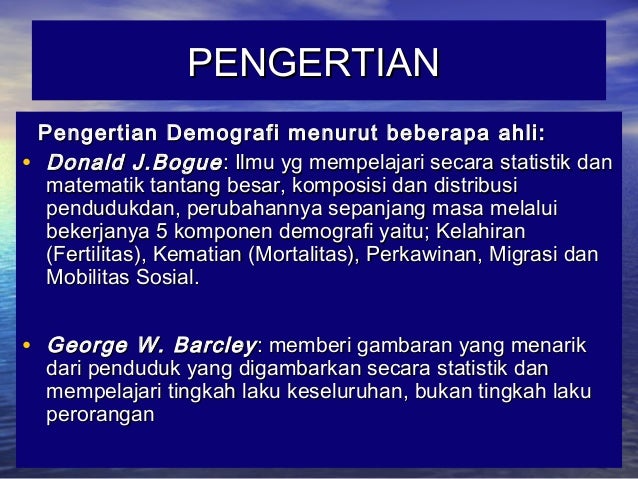 PENGERTIAN

Pengertian Demografi menurut beberapa ahli:

• Donald J.Bogue: Ilmu yg mempelajari secara statistik dan matematik tantang besar, komposisi dan distribusi pendudukdan, perubahannya sepanjang masa melalui bekerjanya 5 komponen demografi yaitu; Kelahiran (Fertilitas), Kematian (Mortalitas), Perkawinan, Migrasi dan Mobilitas Sosial.

• George W. Barcley: memberi gambaran yang menarik dari penduduk yang digambarkan secara statistik dan mempelajari tingkah laku keseluruhan, bukan tingkah laku perorangan